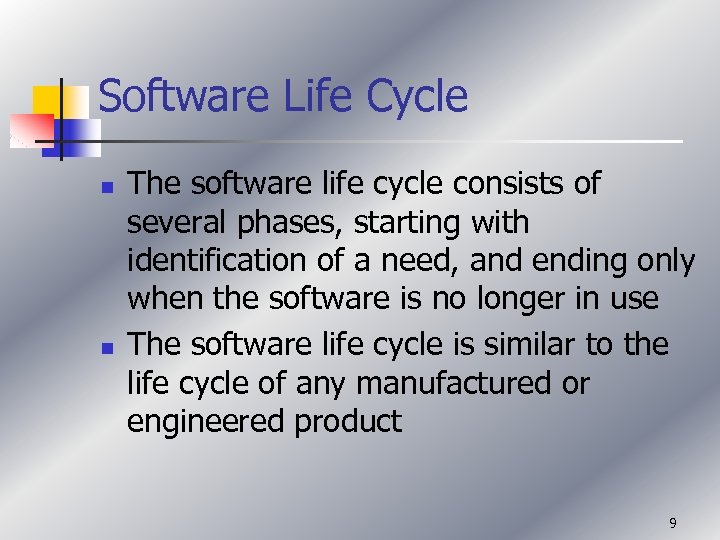 Software Life Cycle

- The software life cycle consists of several phases, starting with identification of a need, and ending only when the software is no longer in use
- The software life cycle is similar to the life cycle of any manufactured or engineered product

9